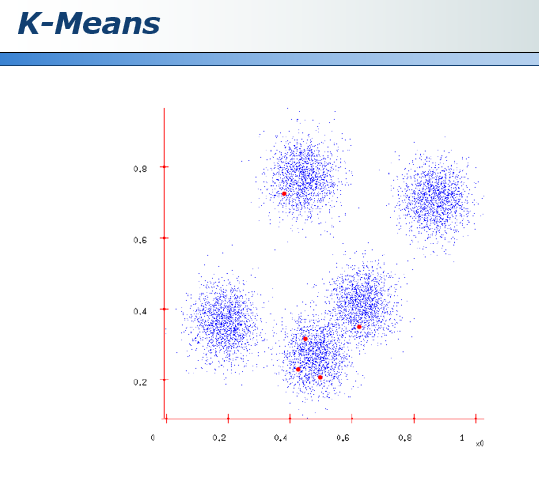 K-Means

0.8
0.6
0.4
0.2
0
0.2
0.4
0.6
0.8
1
x0